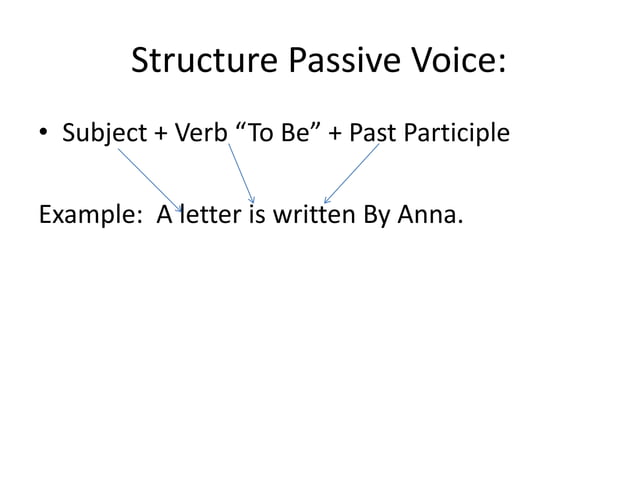 Structure Passive Voice:

• Subject + Verb “To Be” + Past Participle

Example: A letter is written By Anna.